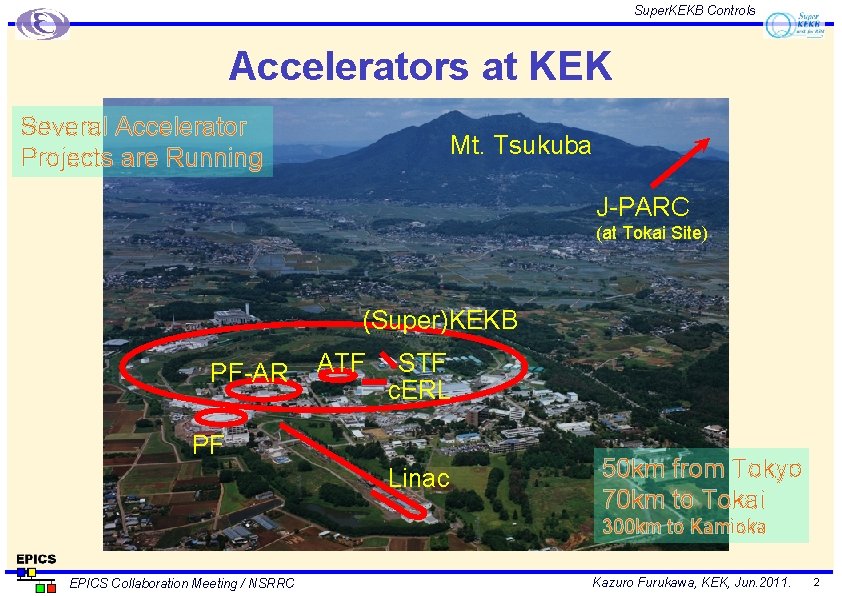 SuperKEKB Controls

Super KEKB

Accelerators at KEK

Several Accelerator Projects are Running

Mt. Tsukuba

J-PARC
(at Tokai Site)

(Super)KEKB

PF-AR

ATF

STF

cERL

PF

Linac

50km from Tokyo
70km to Tokai
300km to Kamioka

EPICS

EPICS Collaboration Meeting / NSRRC

Kazuro Furukawa, KEK, Jun.2011.

2